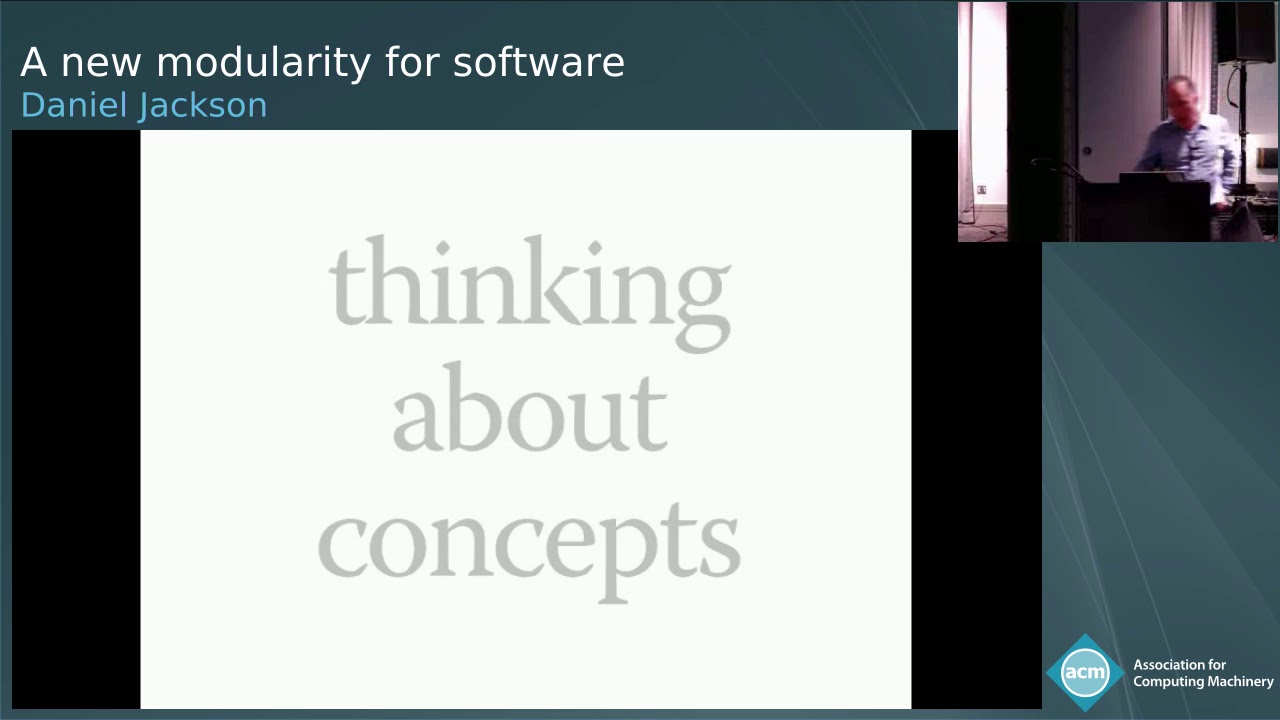 A new modularity for software
Daniel Jackson

thinking
about
concepts

acm
Association for
Computing Machinery